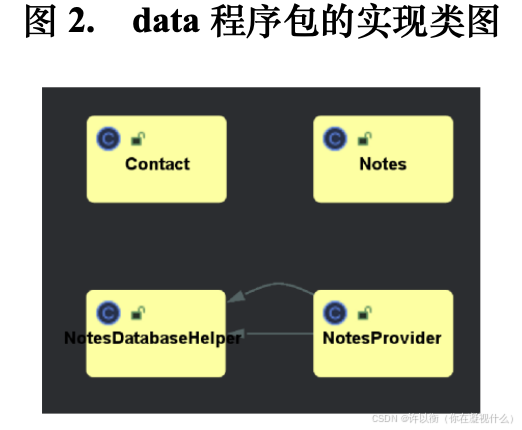 图 2. data 程序包的实现类图

C Contact

C Notes

C NotesDatabaseHelper

C NotesProvider

CSDN @许以衡（你在凝视什么）